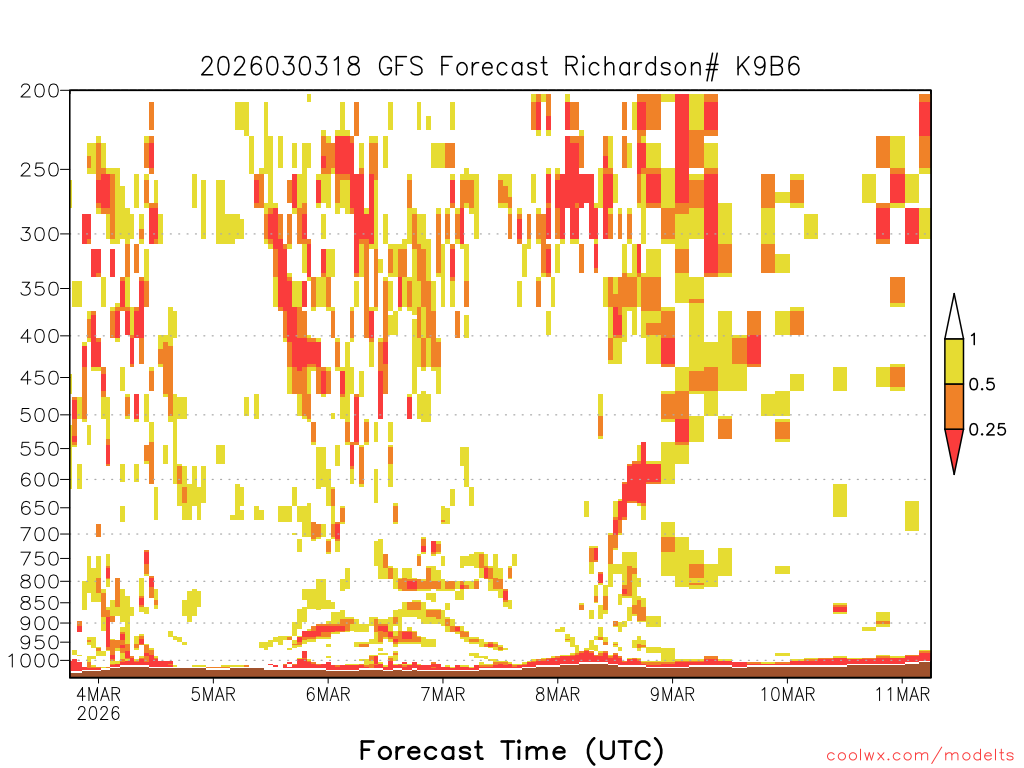 2026030318 GFS Forecast Richardson# K9B6

200
250
300
350
400
450
500
550
600
650
700
750
800
850
900
950
1000

1
0.5
0.25

4MAR 2026
5MAR
6MAR
7MAR
8MAR
9MAR
10MAR
11MAR

Forecast Time (UTC)

coolwx.com/modelts